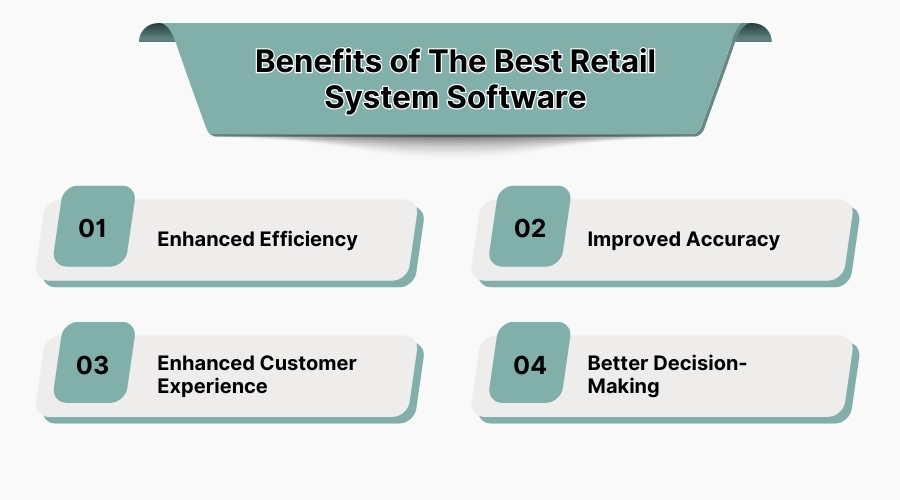 Benefits of The Best Retail System Software

01 Enhanced Efficiency

02 Improved Accuracy

03 Enhanced Customer Experience

04 Better Decision-Making